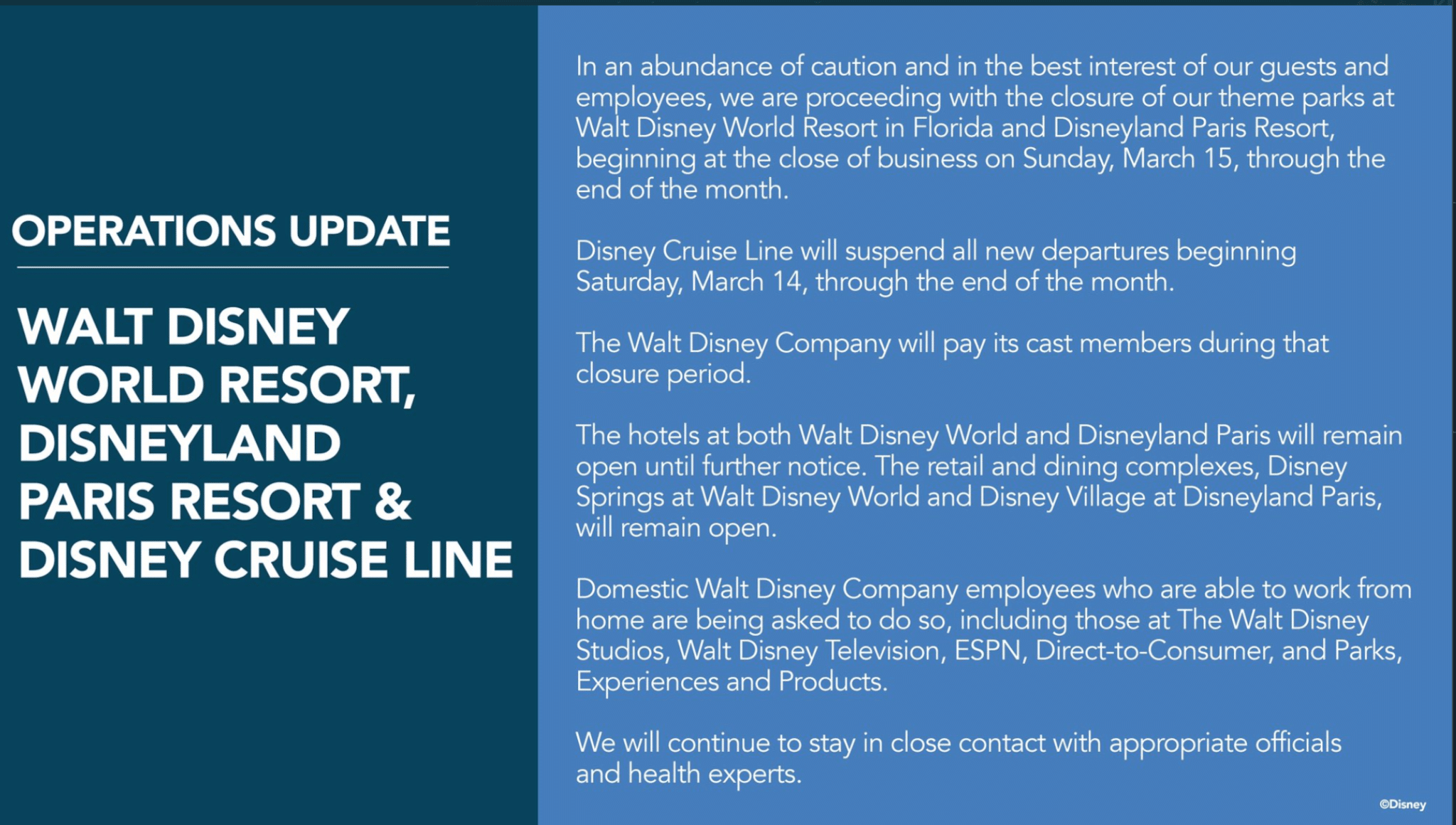 OPERATIONS UPDATE

WALT DISNEY WORLD RESORT, DISNEYLAND PARIS RESORT & DISNEY CRUISE LINE

In an abundance of caution and in the best interest of our guests and employees, we are proceeding with the closure of our theme parks at Walt Disney World Resort in Florida and Disneyland Paris Resort, beginning at the close of business on Sunday, March 15, through the end of the month.

Disney Cruise Line will suspend all new departures beginning Saturday, March 14, through the end of the month.

The Walt Disney Company will pay its cast members during that closure period.

The hotels at both Walt Disney World and Disneyland Paris will remain open until further notice. The retail and dining complexes, Disney Springs at Walt Disney World and Disney Village at Disneyland Paris, will remain open.

Domestic Walt Disney Company employees who are able to work from home are being asked to do so, including those at The Walt Disney Studios, Walt Disney Television, ESPN, Direct-to-Consumer, and Parks, Experiences and Products.

We will continue to stay in close contact with appropriate officials and health experts.

©Disney